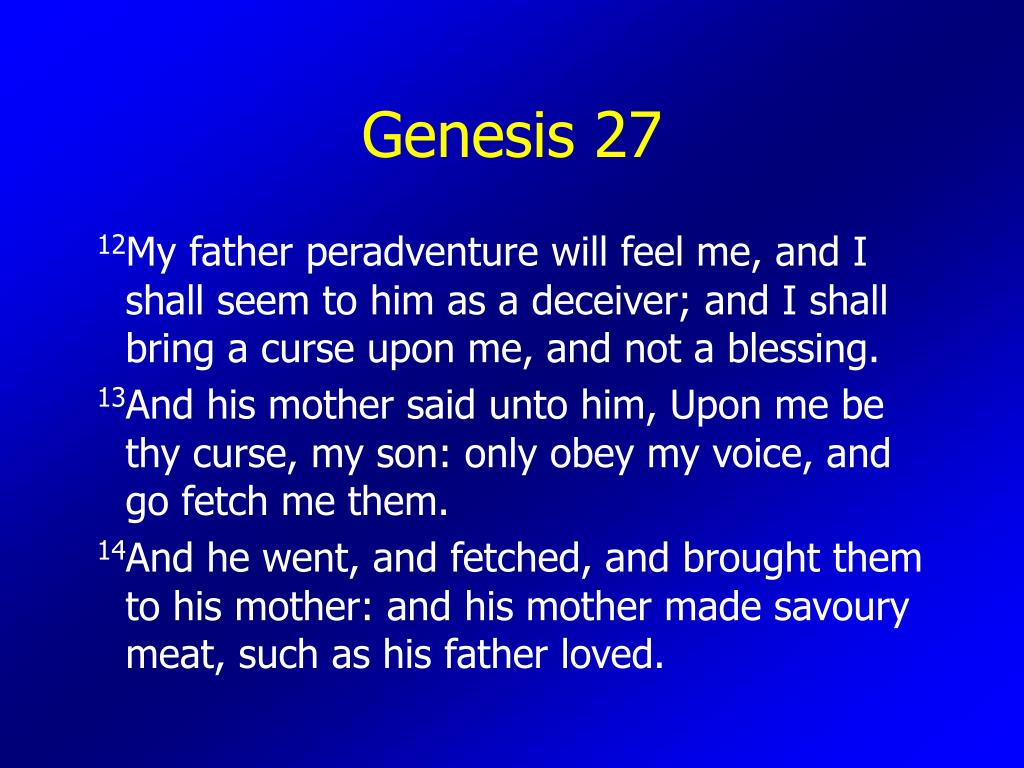 Genesis 27

$^{12}$My father peradventure will feel me, and I shall seem to him as a deceiver; and I shall bring a curse upon me, and not a blessing.

$^{13}$And his mother said unto him, Upon me be thy curse, my son: only obey my voice, and go fetch me them.

$^{14}$And he went, and fetched, and brought them to his mother: and his mother made savoury meat, such as his father loved.